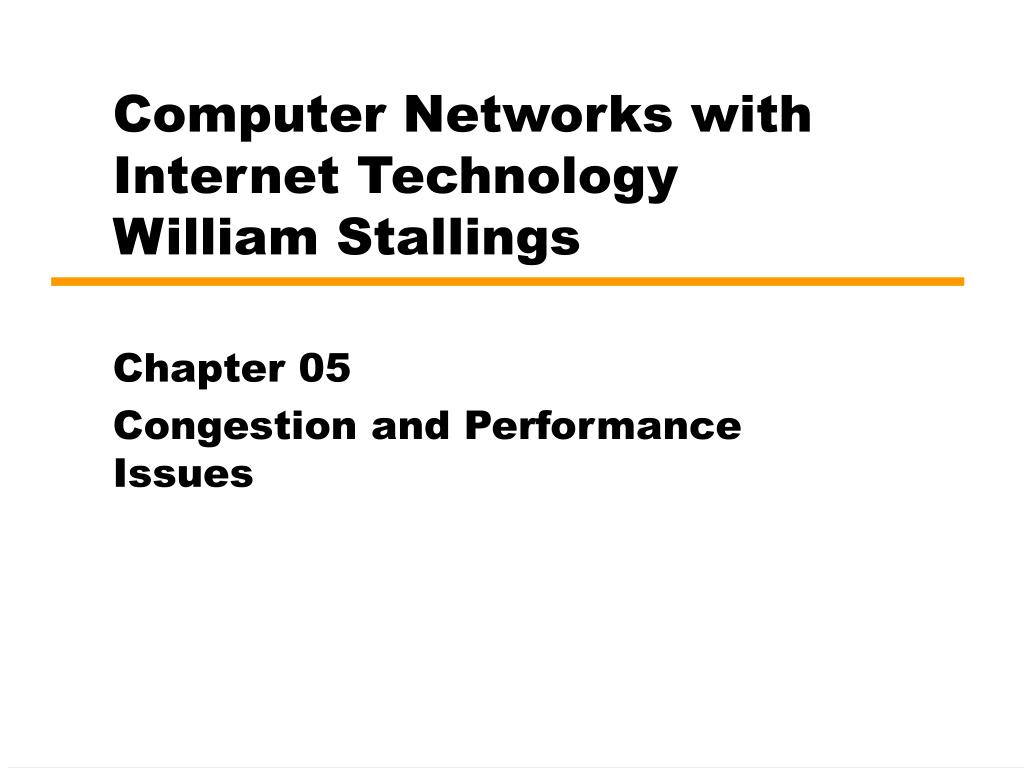 Computer Networks with Internet Technology
William Stallings

Chapter 05

Congestion and Performance Issues